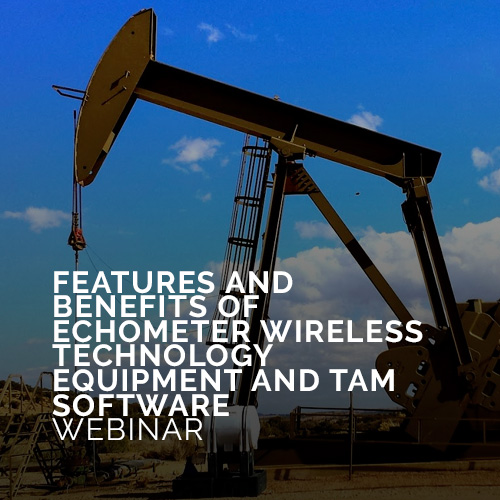 FEATURES AND BENEFITS OF ECHOMETER WIRELESS TECHNOLOGY EQUIPMENT AND TAM SOFTWARE
WEBINAR